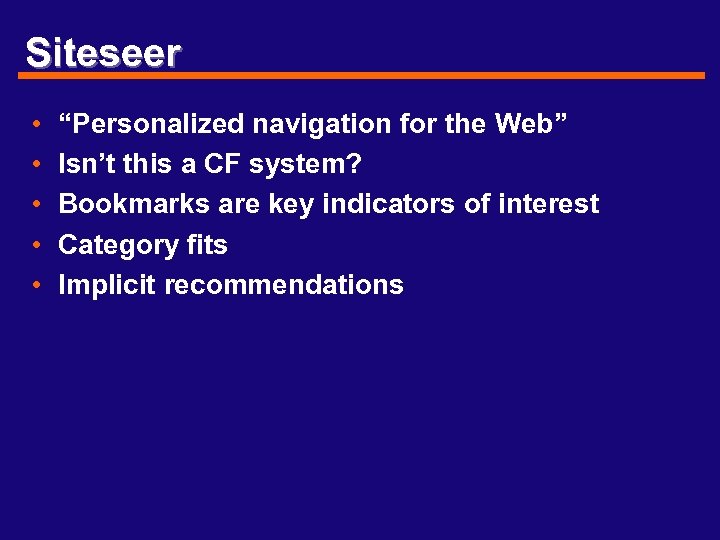 Siteseer

• “Personalized navigation for the Web”
• Isn’t this a CF system?
• Bookmarks are key indicators of interest
• Category fits
• Implicit recommendations